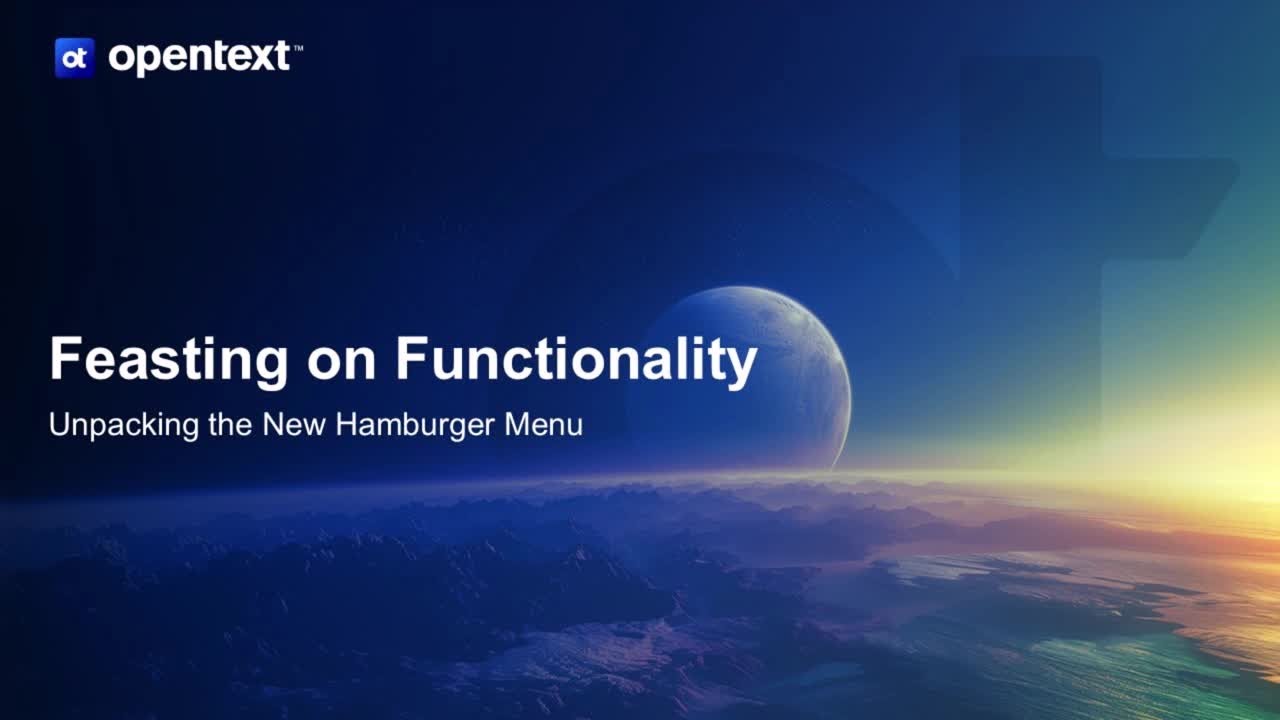 ot opentext™

Feasting on Functionality

Unpacking the New Hamburger Menu